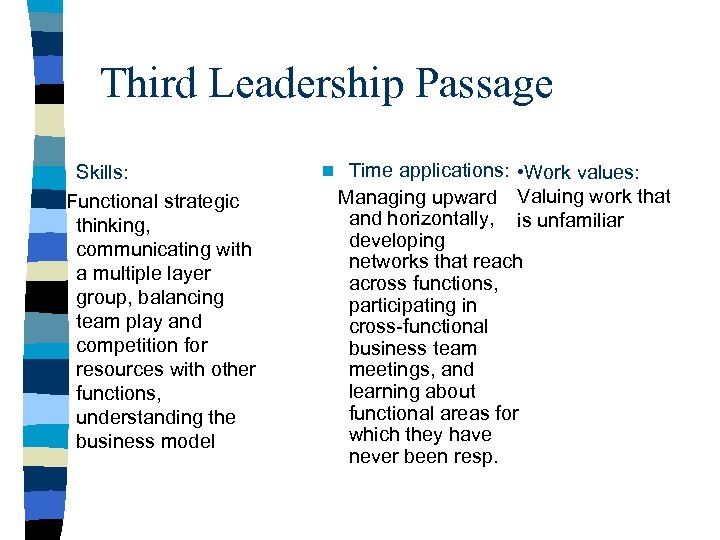 Third Leadership Passage

Skills:
Functional strategic thinking, communicating with a multiple layer group, balancing team play and competition for resources with other functions, understanding the business model

Time applications:
Managing upward and horizontally, developing networks that reach across functions, participating in cross-functional business team meetings, and learning about functional areas for which they have never been resp.

•Work values:
Valuing work that is unfamiliar